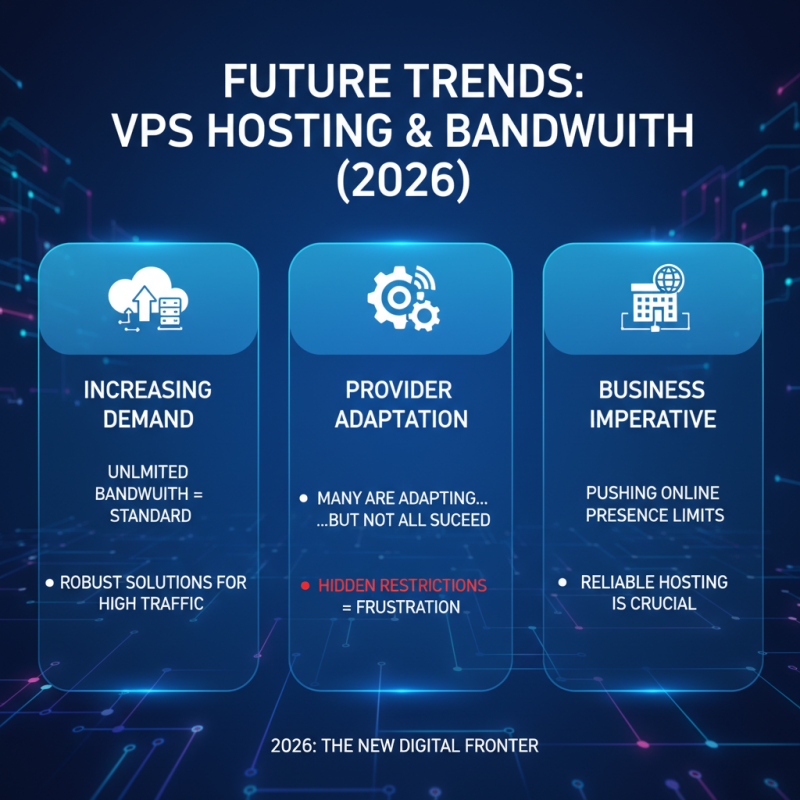 FUTURE TRENDS:
VPS HOSTING & BANDWUITH
(2026)

INCREASING DEMAND

UNLMITED BANDWUITH = STANDARD

• ROBUST SOLUTIONS FOR HIGH TRAFFIC

PROVIDER ADAPTATION

• MANY ARE ADAPTING...
...BUT NOT ALL SUCEED

• HIDDEN RESTRICTIONS = FRUSTRATION

BUSINESS IMPERATIVE

PUSHING ONLINE PRESENCE LIMITS

• RELIABLE HOSTING IS CRUCIAL

2026: THE NEW DIGITAL FRONTER